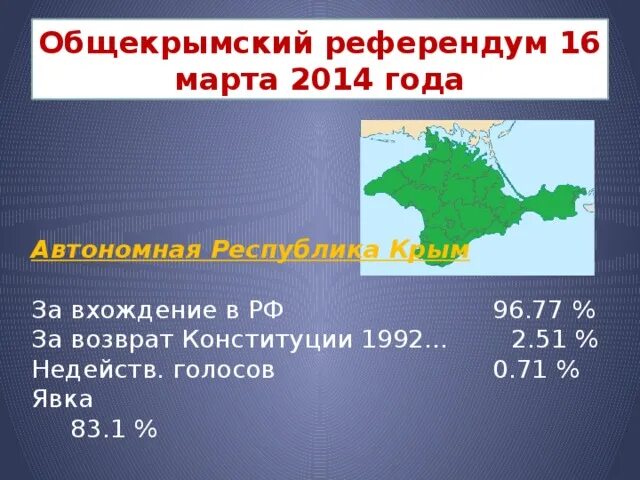 Общекрымский референдум 16 марта 2014 года

Автономная Республика Крым

За вхождение в РФ 96.77 %
За возврат Конституции 1992... 2.51 %
Недейств. голосов 0.71 %
Явка
83.1 %